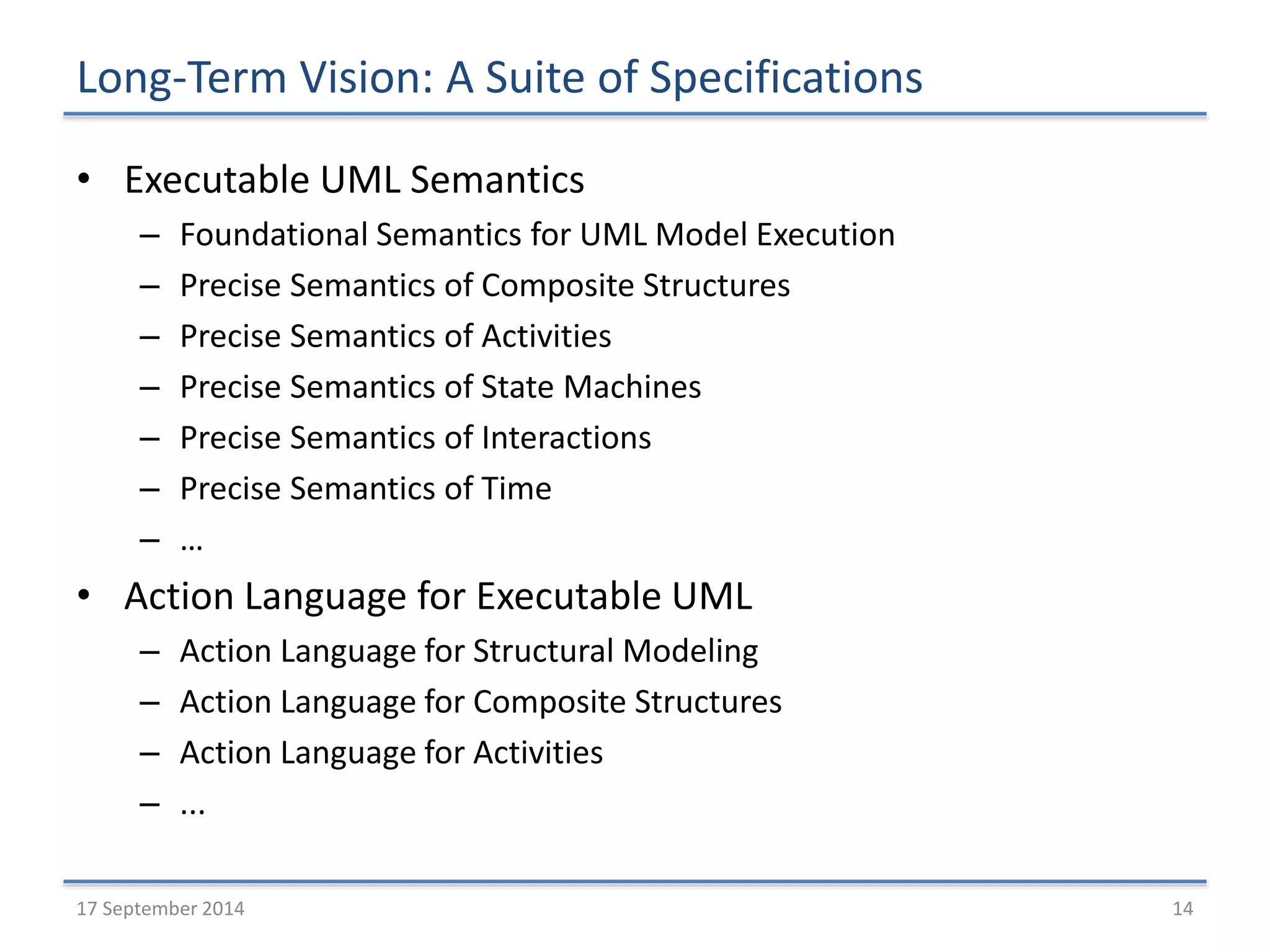 Long-Term Vision: A Suite of Specifications

• Executable UML Semantics
  – Foundational Semantics for UML Model Execution
  – Precise Semantics of Composite Structures
  – Precise Semantics of Activities
  – Precise Semantics of State Machines
  – Precise Semantics of Interactions
  – Precise Semantics of Time
  – …
• Action Language for Executable UML
  – Action Language for Structural Modeling
  – Action Language for Composite Structures
  – Action Language for Activities
  – …

17 September 2014

14